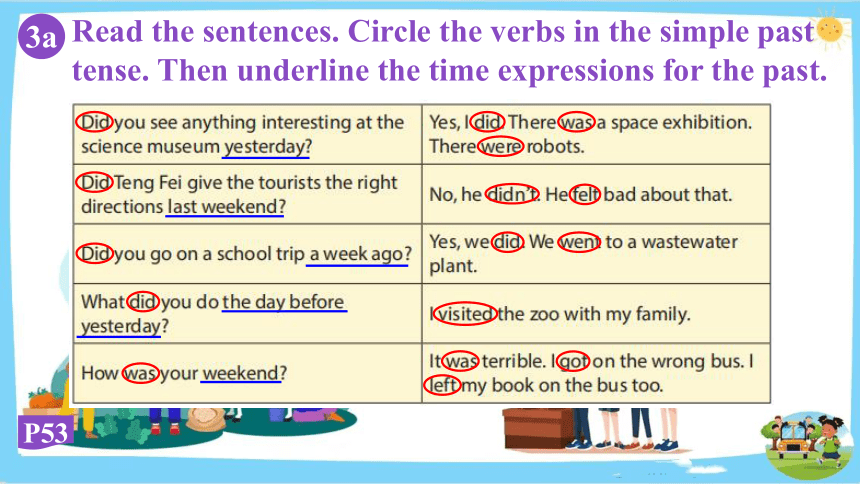 3a Read the sentences. Circle the verbs in the simple past tense. Then underline the time expressions for the past.

| | |
|---|---|
| Did you see anything interesting at the science museum yesterday? | Yes, I did. There was a space exhibition. There were robots. |
| Did Teng Fei give the tourists the right directions last weekend? | No, he didn't. He felt bad about that. |
| Did you go on a school trip a week ago? | Yes, we did. We went to a wastewater plant. |
| What did you do the day before yesterday? | I visited the zoo with my family. |
| How was your weekend? | It was terrible. I got on the wrong bus. I left my book on the bus too. |

P53